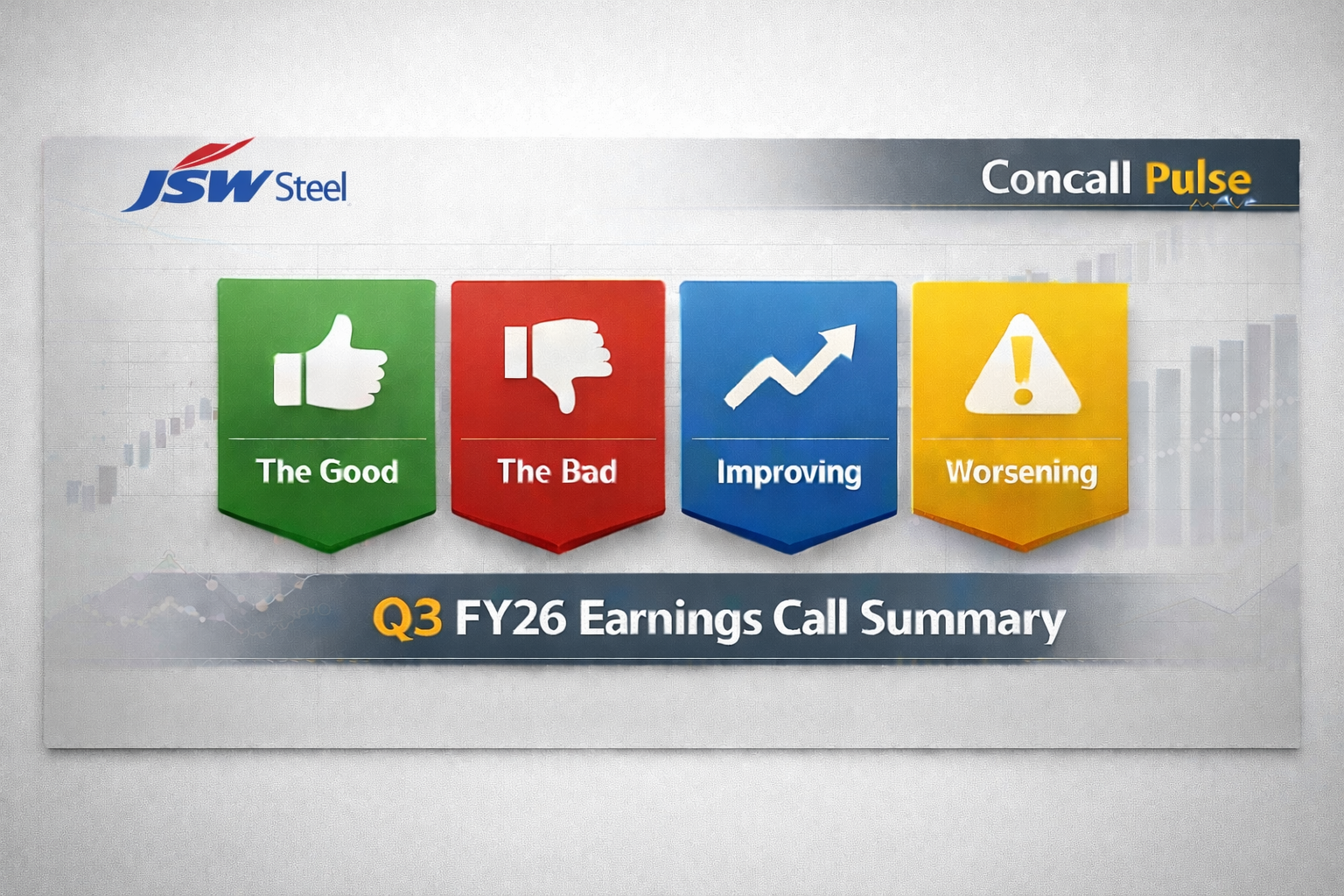 JSW Steel

Concall Pulse

The Good

The Bad

Improving

Worsening

Q3 FY26 Earnings Call Summary